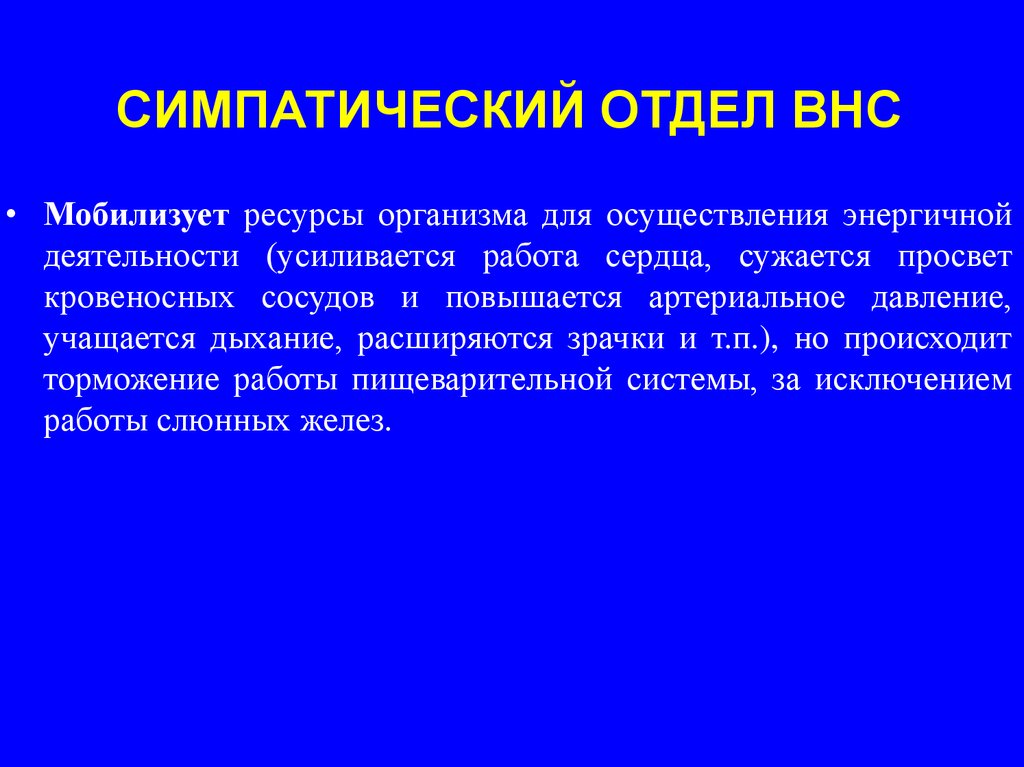 СИМПАТИЧЕСКИЙ ОТДЕЛ ВНС

• Мобилизует ресурсы организма для осуществления энергичной деятельности (усиливается работа сердца, сужается просвет кровеносных сосудов и повышается артериальное давление, учащается дыхание, расширяются зрачки и т.п.), но происходит торможение работы пищеварительной системы, за исключением работы слюнных желез.